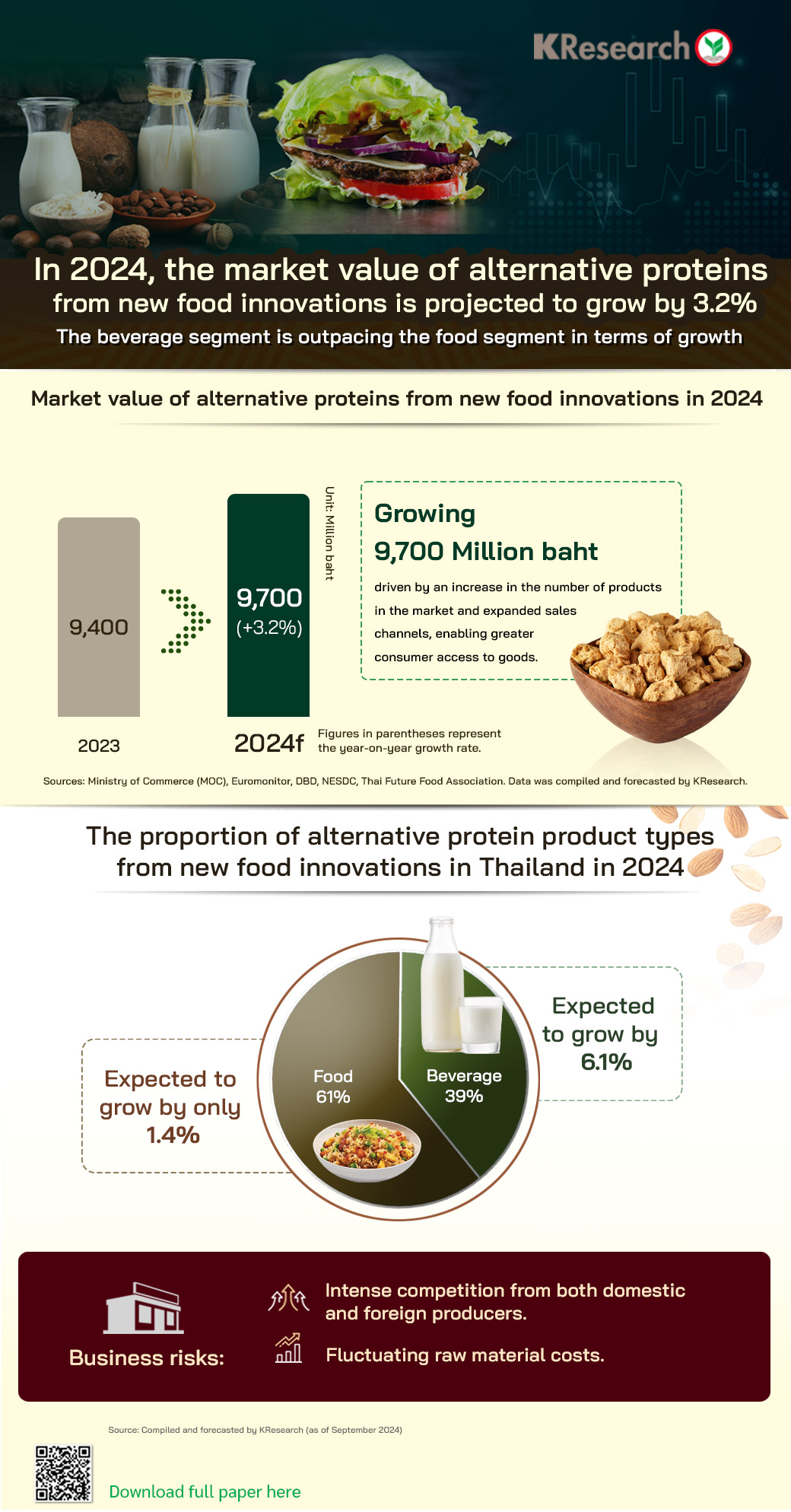 KResearch

In 2024, the market value of alternative proteins from new food innovations is projected to grow by 3.2%

The beverage segment is outpacing the food segment in terms of growth

Market value of alternative proteins from new food innovations in 2024

9,400

2023

9,700
(+3.2%)

2024f

Unit: Million baht

Figures in parentheses represent the year-on-year growth rate.

Growing
9,700 Million baht

driven by an increase in the number of products in the market and expanded sales channels, enabling greater consumer access to goods.

Sources: Ministry of Commerce (MOC), Euromonitor, DBD, NESDC, Thai Future Food Association. Data was compiled and forecasted by KResearch.

The proportion of alternative protein product types from new food innovations in Thailand in 2024

Expected to grow by only 1.4%

Food
61%

Beverage
39%

Expected to grow by 6.1%

Business risks:

Intense competition from both domestic and foreign producers.

Fluctuating raw material costs.

Source: Compiled and forecasted by KResearch (as of September 2024)

Download full paper here